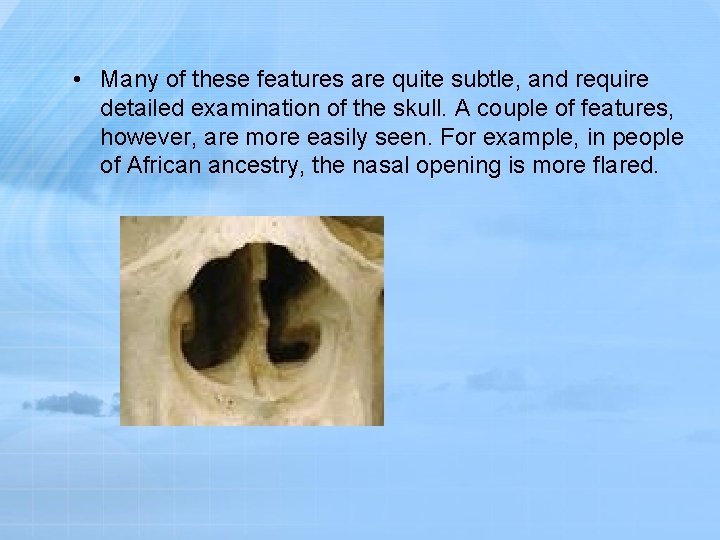 • Many of these features are quite subtle, and require detailed examination of the skull. A couple of features, however, are more easily seen. For example, in people of African ancestry, the nasal opening is more flared.